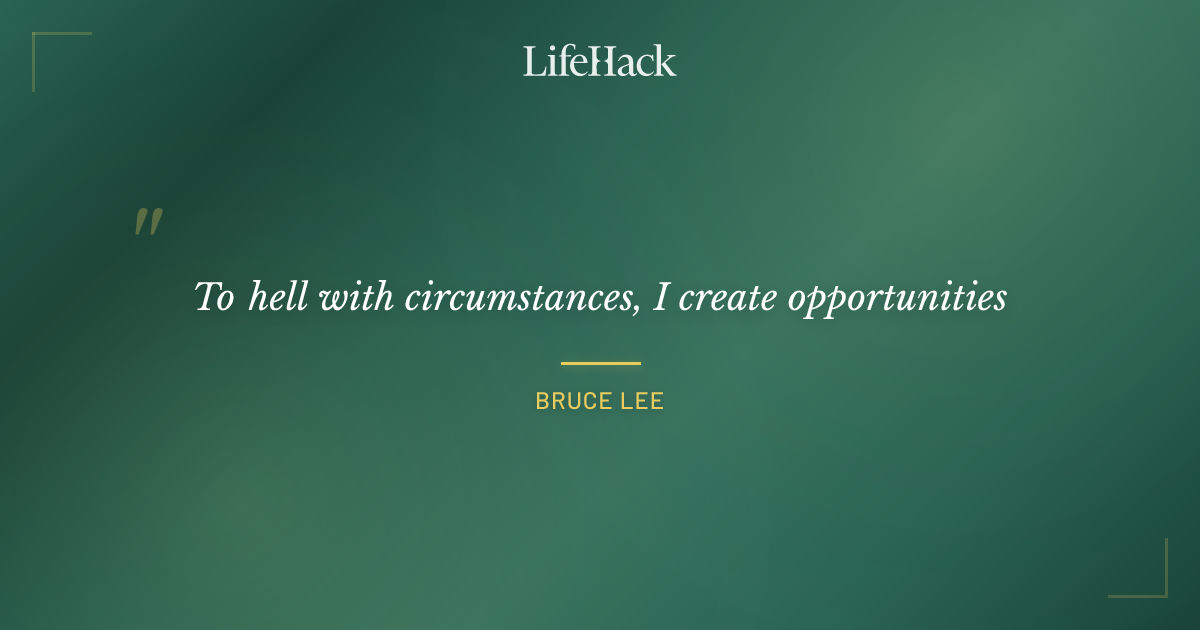 LifeHack

"

To hell with circumstances, I create opportunities

BRUCE LEE